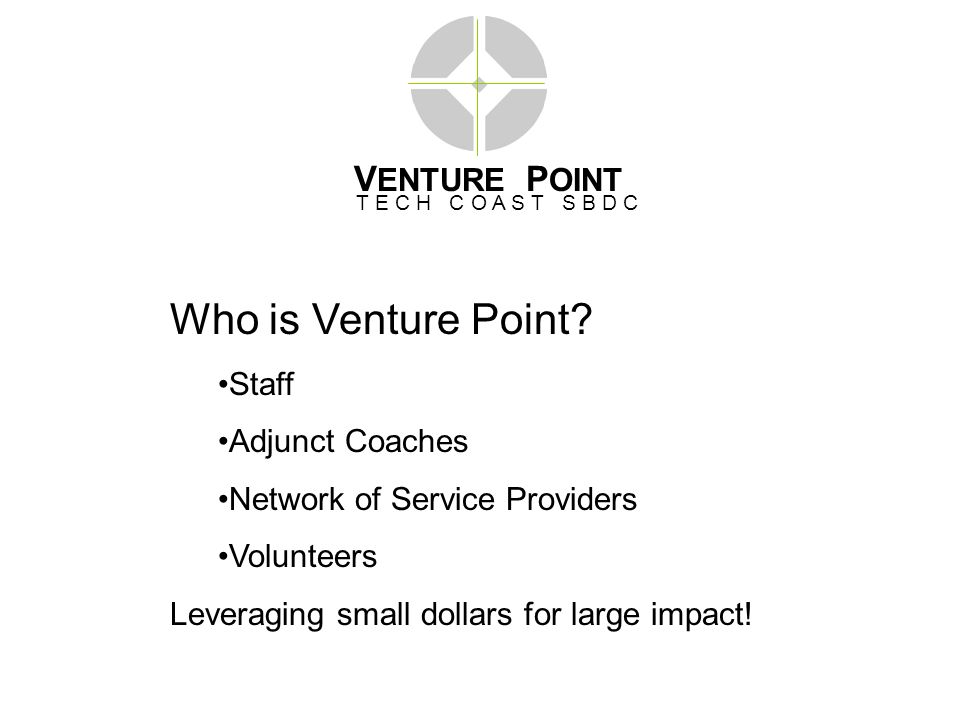 VENTURE POINT
TECH COAST SBDC

Who is Venture Point?

•Staff

•Adjunct Coaches

•Network of Service Providers

•Volunteers

Leveraging small dollars for large impact!